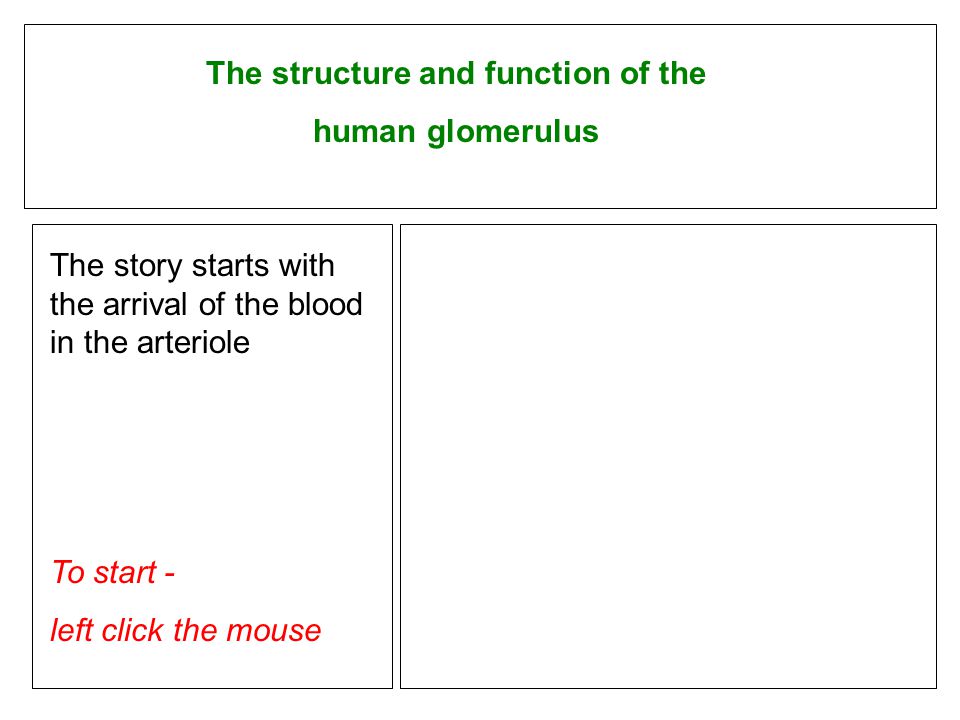 The structure and function of the human glomerulus

The story starts with the arrival of the blood in the arteriole

To start -

left click the mouse